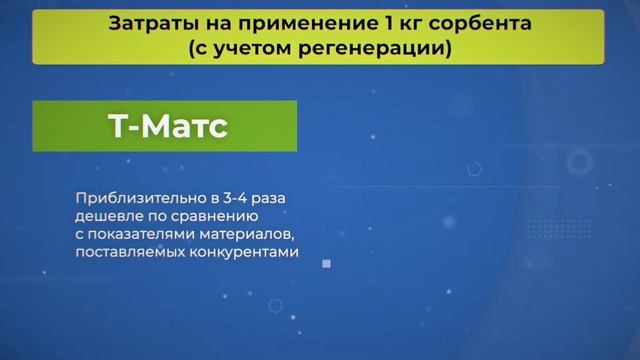 Затраты на применение 1 кг сорбента (с учетом регенерации)

Т-Матс

Приблизительно в 3-4 раза дешевле по сравнению с показателями материалов, поставляемых конкурентами